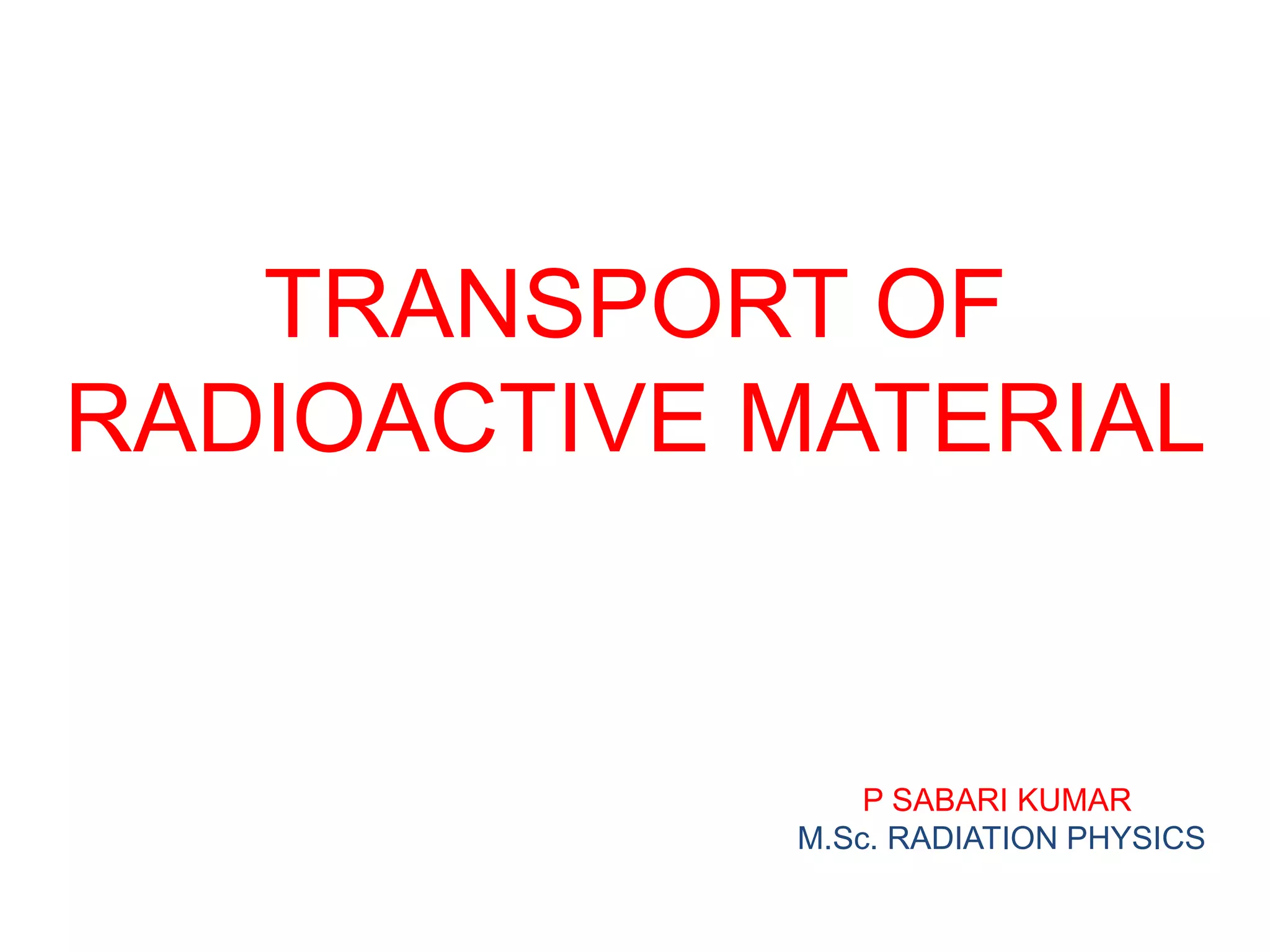 TRANSPORT OF RADIOACTIVE MATERIAL

P SABARI KUMAR
M.Sc. RADIATION PHYSICS